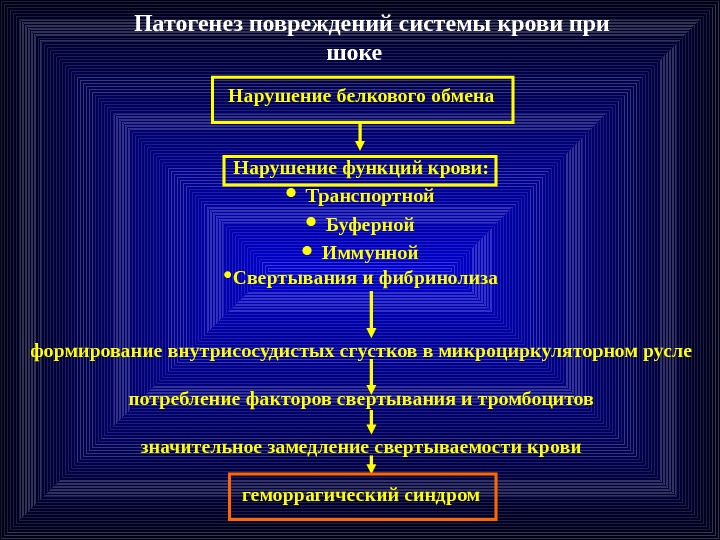 Патогенез повреждений системы крови при шоке

Нарушение белкового обмена

Нарушение функций крови:
• Транспортной
• Буферной
• Иммунной
•Свертывания и фибринолиза

формирование внутрисосудистых сгустков в микроциркуляторном русле

потребление факторов свертывания и тромбоцитов

значительное замедление свертываемости крови

геморрагический синдром